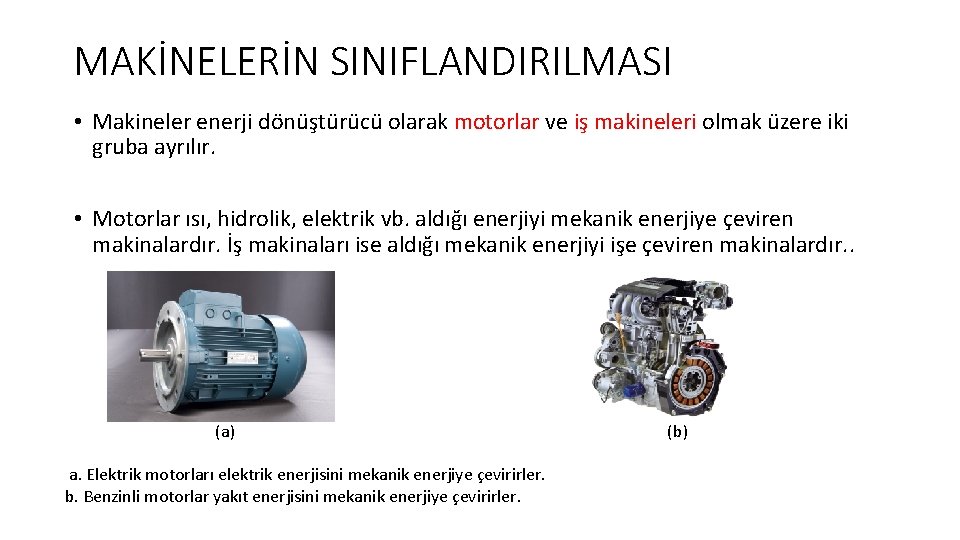 MAKİNELERİN SINIFLANDIRILMASI

• Makineler enerji dönüştürücü olarak motorlar ve iş makineleri olmak üzere iki gruba ayrılır.

• Motorlar ısı, hidrolik, elektrik vb. aldığı enerjiyi mekanik enerjiye çeviren makinalardır. İş makinaları ise aldığı mekanik enerjiyi işe çeviren makinalardır..

(a)

(b)

a. Elektrik motorları elektrik enerjisini mekanik enerjiye çevirirler.
b. Benzinli motorlar yakıt enerjisini mekanik enerjiye çevirirler.